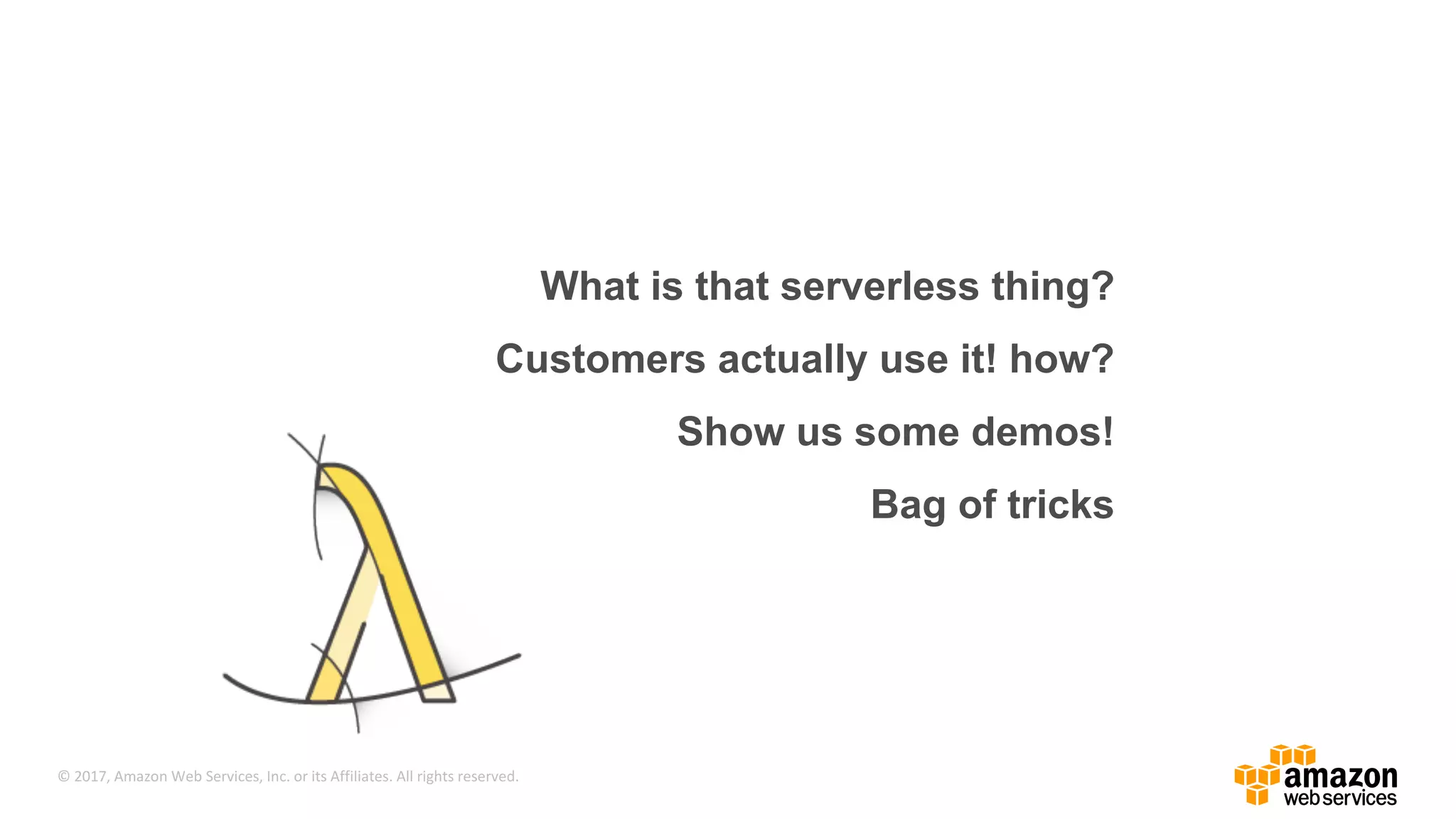 What is that serverless thing?

Customers actually use it! how?

Show us some demos!

Bag of tricks

© 2017, Amazon Web Services, Inc. or its Affiliates. All rights reserved.

amazon web services